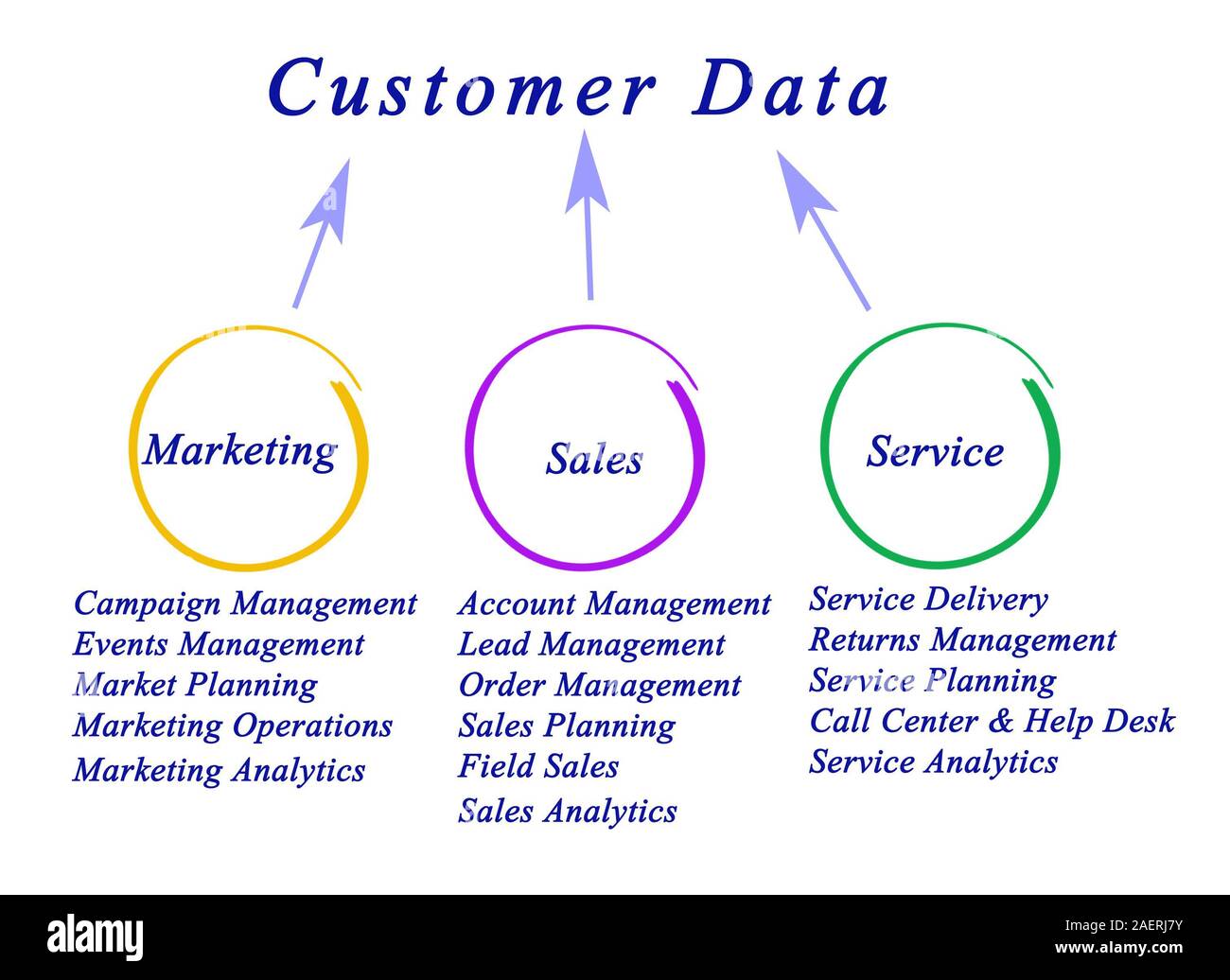 Customer Data

Marketing

Sales

Service

Campaign Management
Events Management
Market Planning
Marketing Operations
Marketing Analytics

Account Management
Lead Management
Order Management
Sales Planning
Field Sales
Sales Analytics

Service Delivery
Returns Management
Service Planning
Call Center & Help Desk
Service Analytics

alamy

Image ID: 2AERJ7Y
www.alamy.com